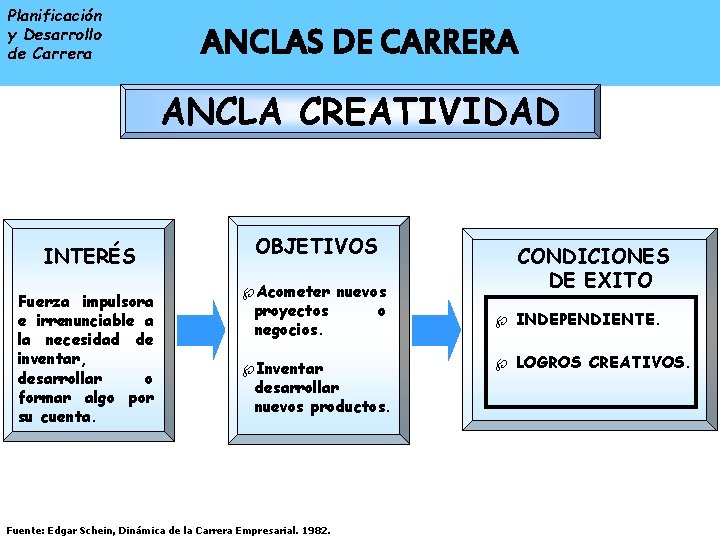 Planificación
y Desarrollo
de Carrera

ANCLAS DE CARRERA

ANCLA CREATIVIDAD

INTERÉS

Fuerza impulsora e irrenunciable a la necesidad de inventar, desarrollar o formar algo por su cuenta.

OBJETIVOS

Acometer nuevos proyectos o negocios.

Inventar desarrollar nuevos productos.

CONDICIONES DE EXITO

INDEPENDIENTE.

LOGROS CREATIVOS.

Fuente: Edgar Schein, Dinámica de la Carrera Empresarial. 1982.